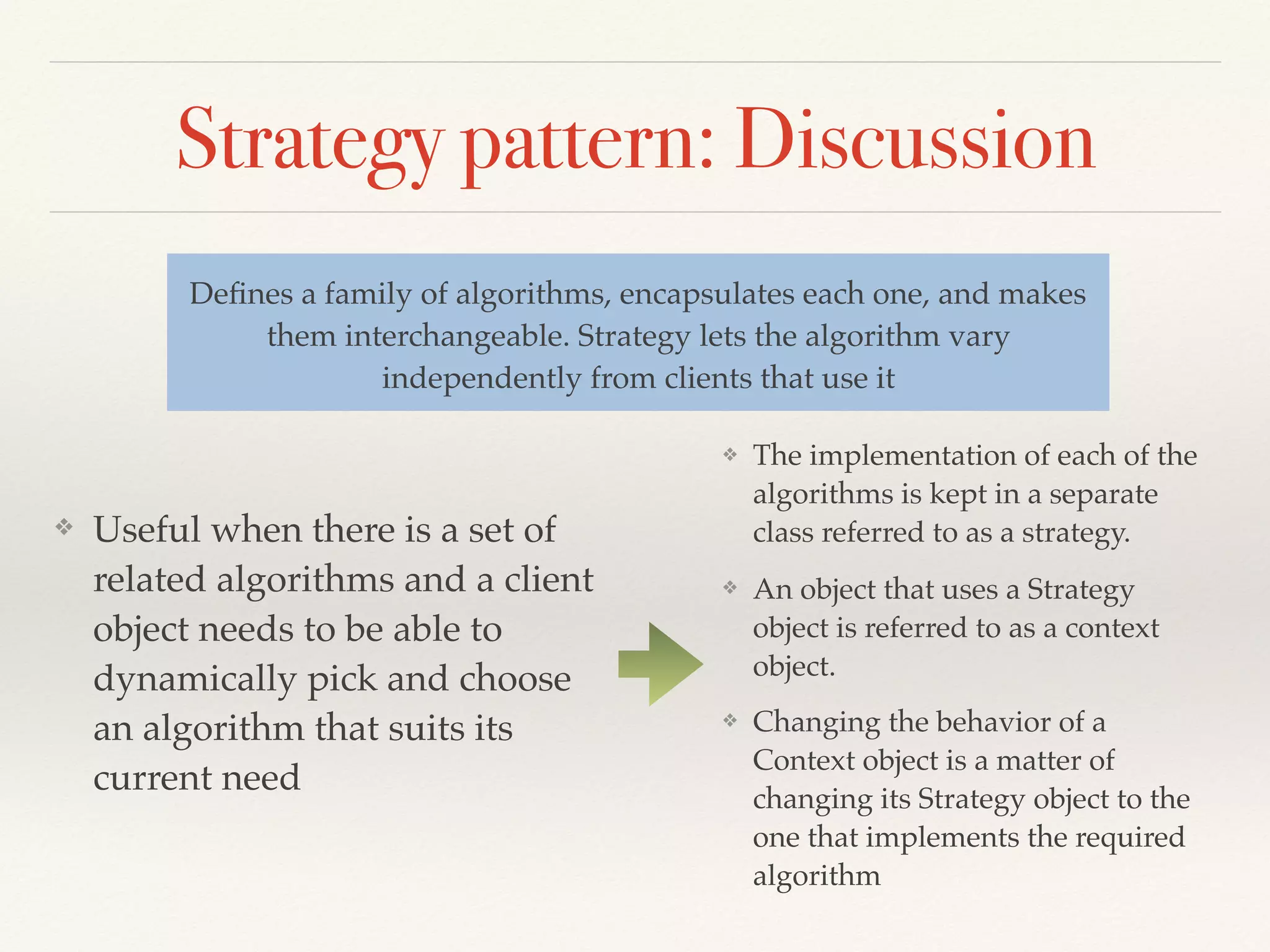 Strategy pattern: Discussion

Defines a family of algorithms, encapsulates each one, and makes them interchangeable. Strategy lets the algorithm vary independently from clients that use it

❖ Useful when there is a set of related algorithms and a client object needs to be able to dynamically pick and choose an algorithm that suits its current need

❖ The implementation of each of the algorithms is kept in a separate class referred to as a strategy.

❖ An object that uses a Strategy object is referred to as a context object.

❖ Changing the behavior of a Context object is a matter of changing its Strategy object to the one that implements the required algorithm